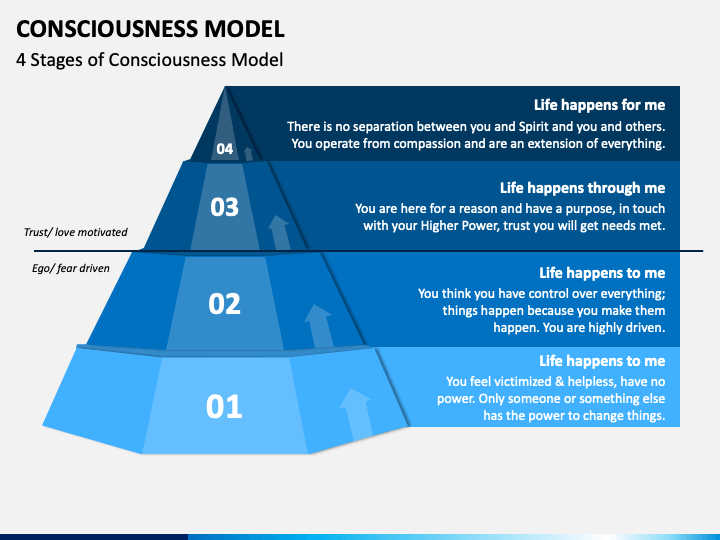 CONSCIOUSNESS MODEL

4 Stages of Consciousness Model

04

Life happens for me

There is no separation between you and Spirit and you and others. You operate from compassion and are an extension of everything.

03

Life happens through me

You are here for a reason and have a purpose, in touch with your Higher Power, trust you will get needs met.

Trust/ love motivated

Ego/ fear driven

02

Life happens to me

You think you have control over everything; things happen because you make them happen. You are highly driven.

01

Life happens to me

You feel victimized & helpless, have no power. Only someone or something else has the power to change things.